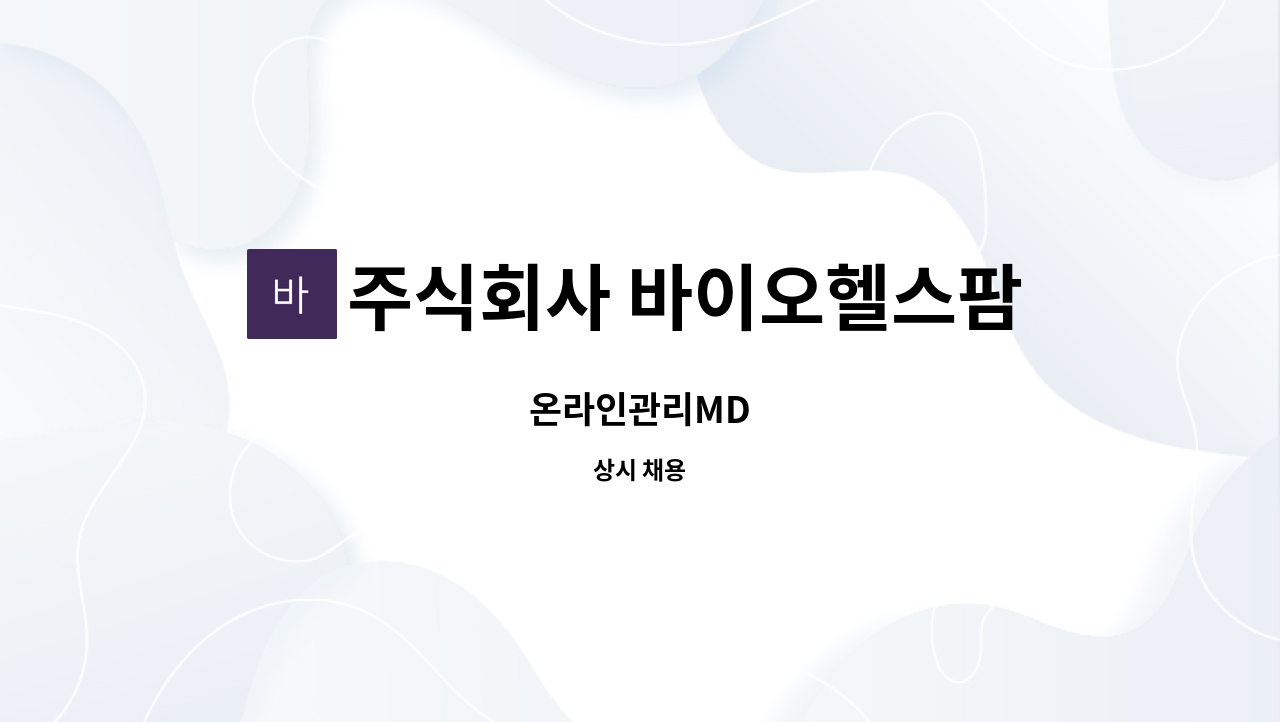 바 주식회사 바이오헬스팜

온라인관리MD

상시 채용